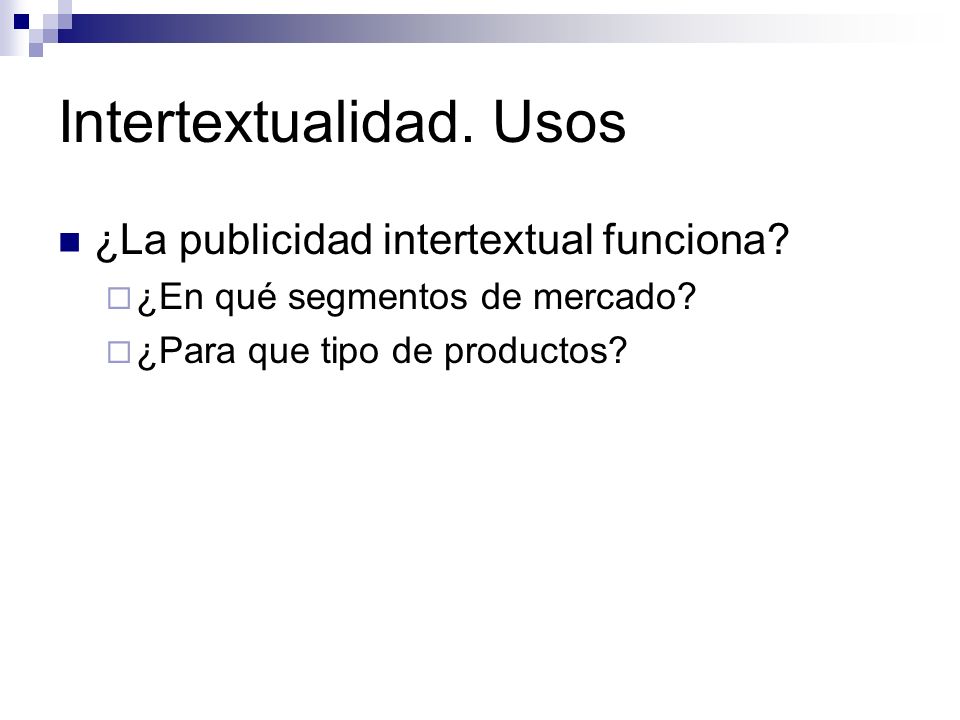 Intertextualidad. Usos

¿La publicidad intertextual funciona?

¿En qué segmentos de mercado?

¿Para que tipo de productos?